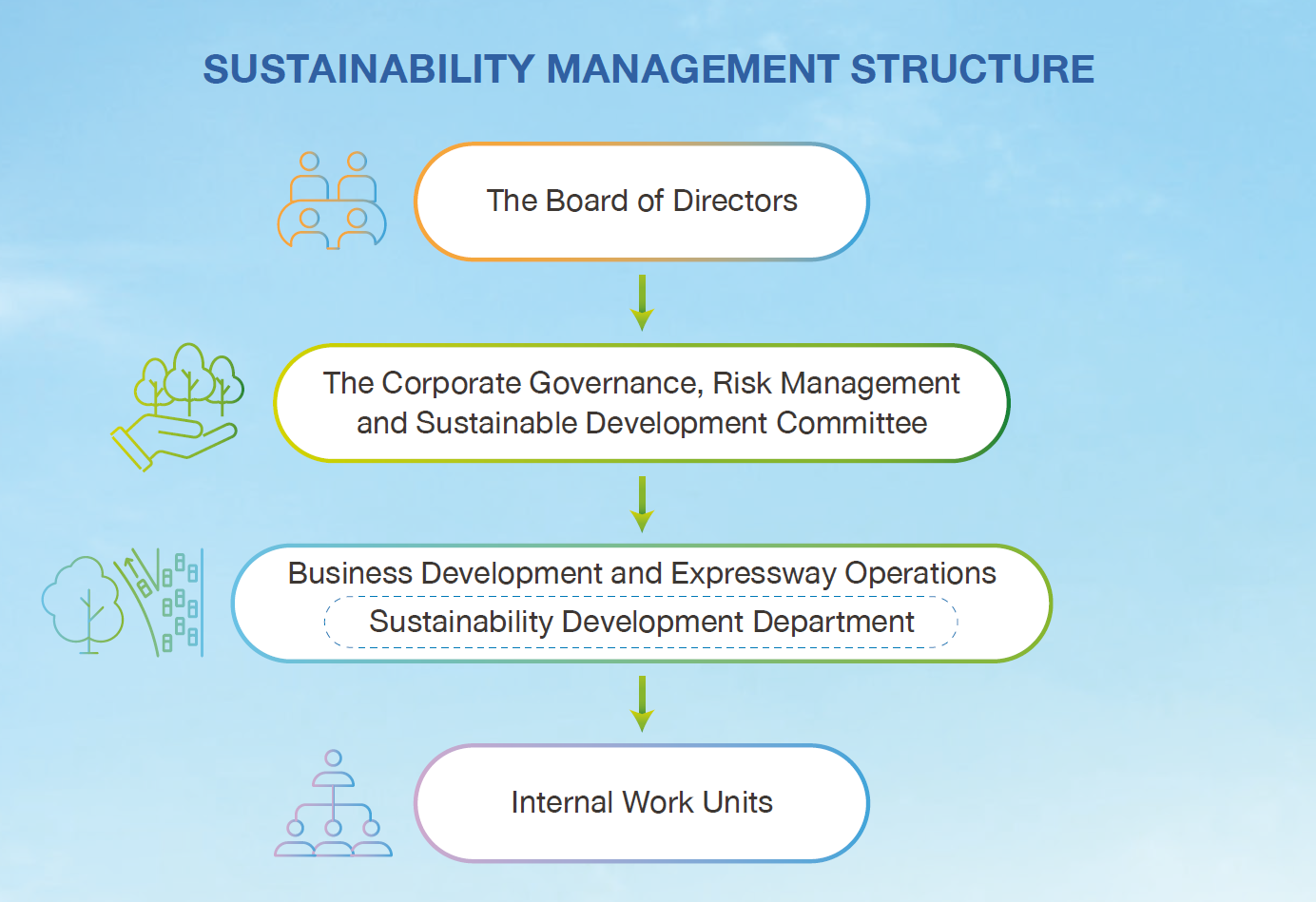 SUSTAINABILITY MANAGEMENT STRUCTURE

The Board of Directors

The Corporate Governance, Risk Management and Sustainable Development Committee

Business Development and Expressway Operations

Sustainability Development Department

Internal Work Units